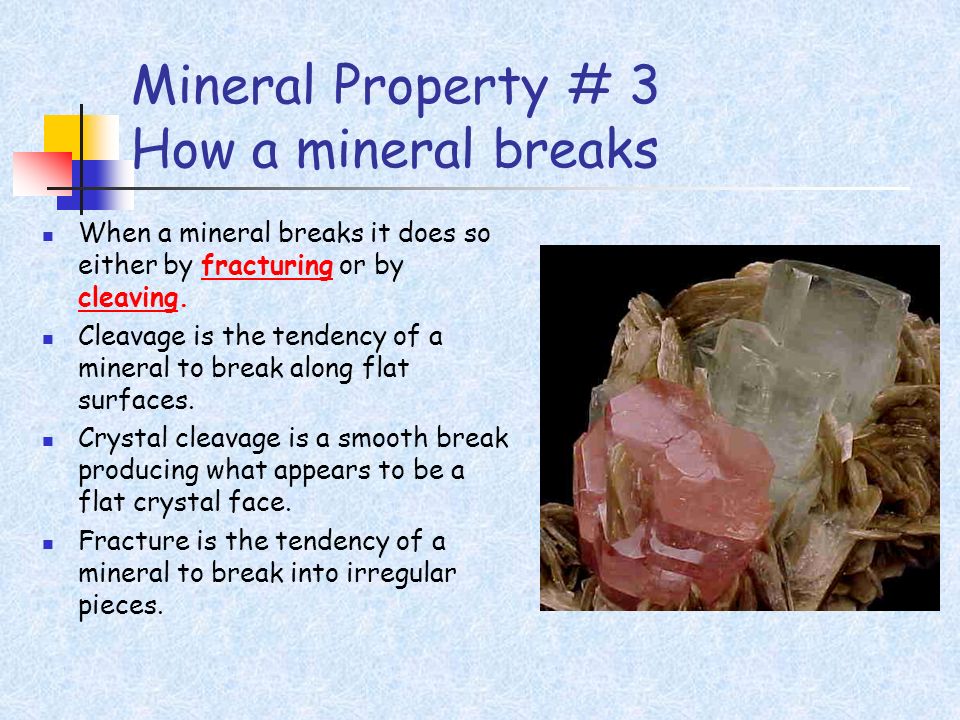 Mineral Property # 3
How a mineral breaks

- When a mineral breaks it does so either by fracturing or by cleaving.
- Cleavage is the tendency of a mineral to break along flat surfaces.
- Crystal cleavage is a smooth break producing what appears to be a flat crystal face.
- Fracture is the tendency of a mineral to break into irregular pieces.